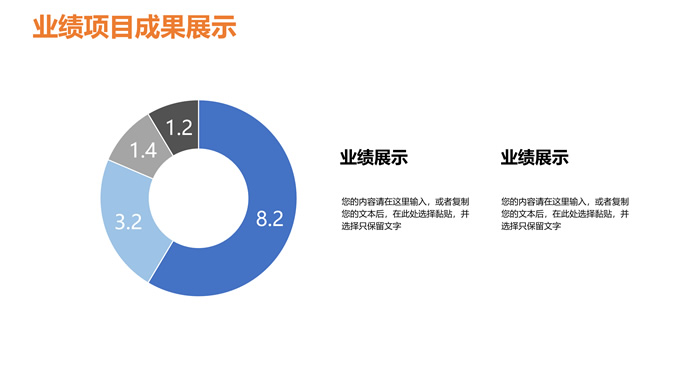 业绩项目成果展示

1.2
1.4
3.2
8.2

业绩展示

您的内容请在这里输入，或者复制您的文本后，在此处选择黏贴，并选择只保留文字

业绩展示

您的内容请在这里输入，或者复制您的文本后，在此处选择黏贴，并选择只保留文字